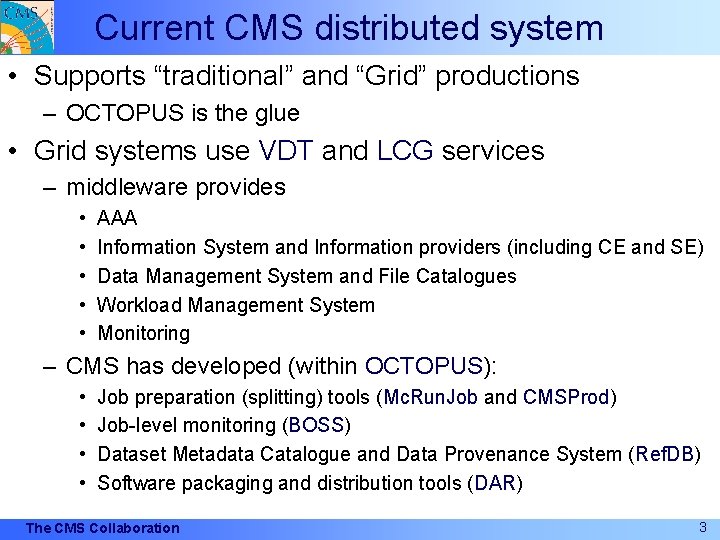 CMS

Current CMS distributed system

• Supports “traditional” and “Grid” productions
– OCTOPUS is the glue

• Grid systems use VDT and LCG services
– middleware provides
• AAA
• Information System and Information providers (including CE and SE)
• Data Management System and File Catalogues
• Workload Management System
• Monitoring
– CMS has developed (within OCTOPUS):
• Job preparation (splitting) tools (McRunJob and CMSProd)
• Job-level monitoring (BOSS)
• Dataset Metadata Catalogue and Data Provenance System (RefDB)
• Software packaging and distribution tools (DAR)

The CMS Collaboration

3